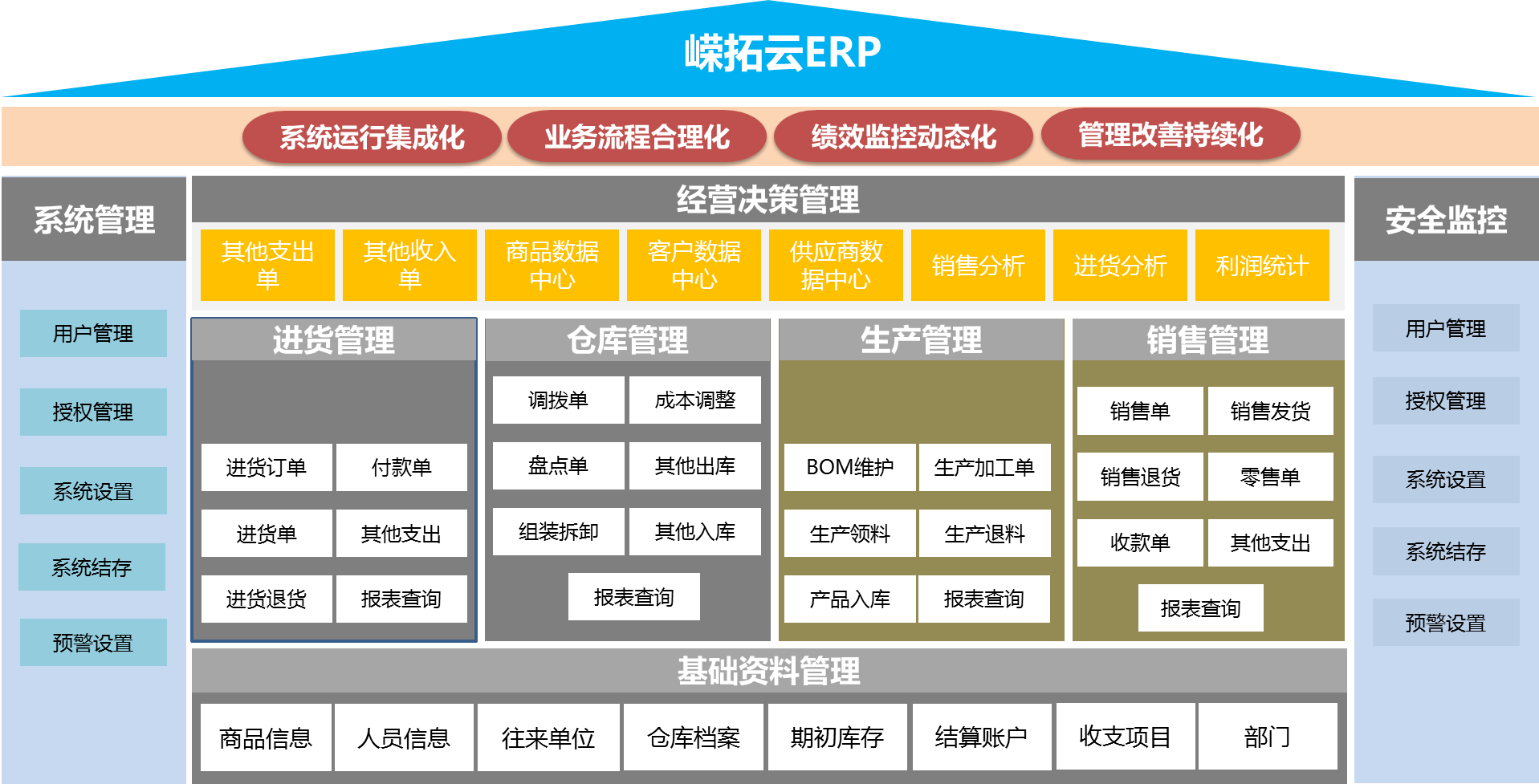 嵘拓云ERP

系统运行集成化
业务流程合理化
绩效监控动态化
管理改善持续化

系统管理

用户管理
授权管理
系统设置
系统结存
预警设置

经营决策管理

其他支出单
其他收入单
商品数据中心
客户数据中心
供应商数据中心
销售分析
进货分析
利润统计

进货管理

进货订单
付款单
进货单
其他支出
进货退货
报表查询

仓库管理

调拨单
成本调整
盘点单
其他出库
组装拆卸
其他入库
报表查询

生产管理

BOM维护
生产加工单
生产领料
生产退料
产品入库
报表查询

销售管理

销售单
销售发货
销售退货
零售单
收款单
其他支出
报表查询

基础资料管理

商品信息
人员信息
往来单位
仓库档案
期初库存
结算账户
收支项目
部门

安全监控

用户管理
授权管理
系统设置
系统结存
预警设置